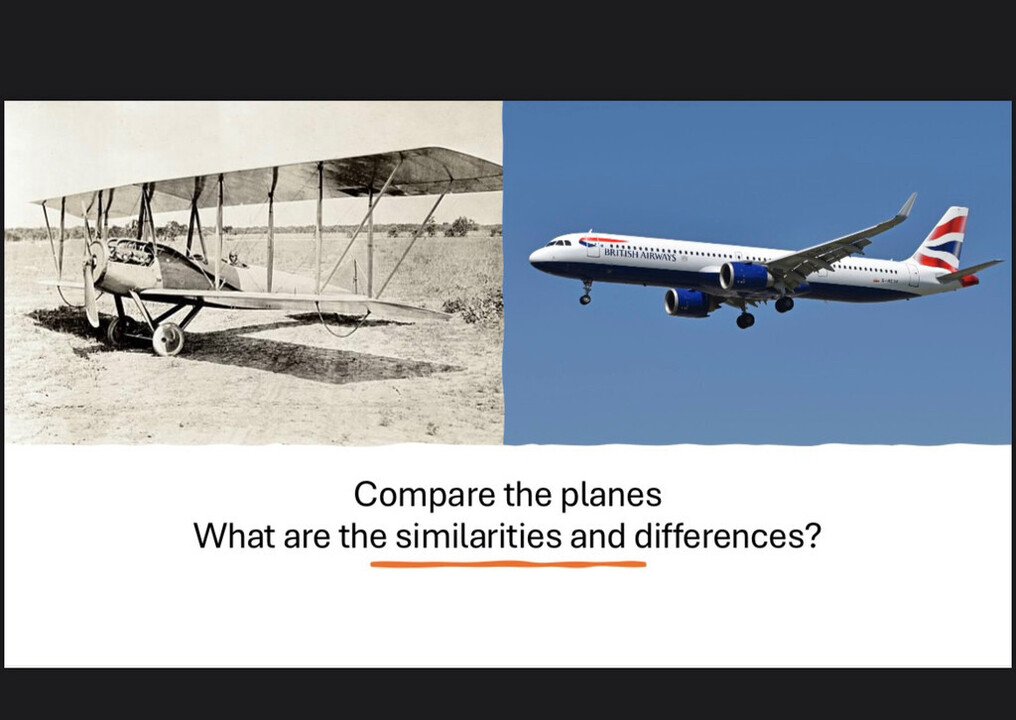 BRITISH AIRWAYS

Compare the planes
What are the similarities and differences?